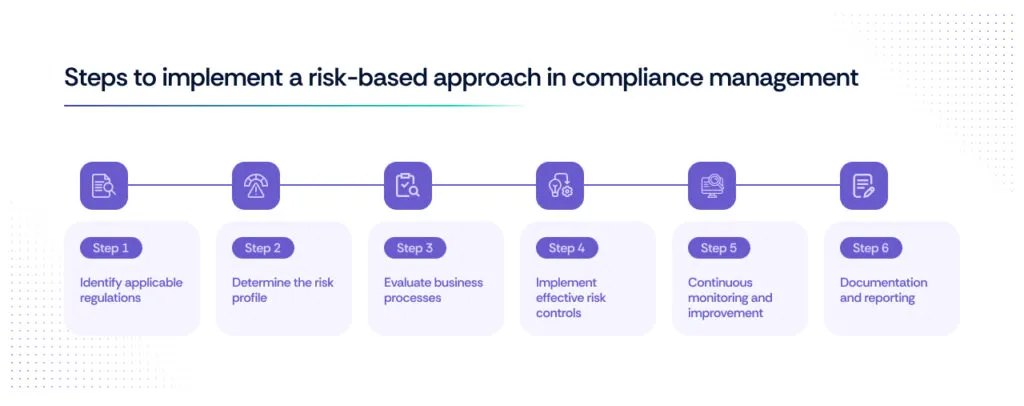 Steps to implement a risk-based approach in compliance management

Step 1
Identify applicable regulations

Step 2
Determine the risk profile

Step 3
Evaluate business processes

Step 4
Implement effective risk controls

Step 5
Continuous monitoring and improvement

Step 6
Documentation and reporting